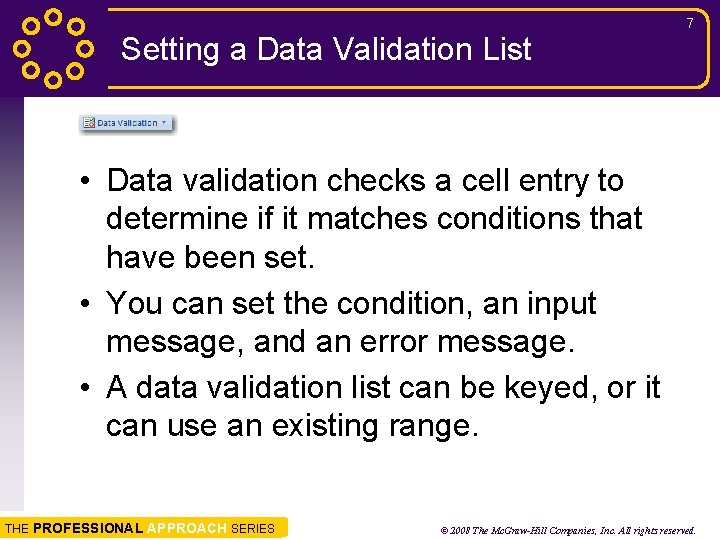 7

Setting a Data Validation List

Data Validation

• Data validation checks a cell entry to determine if it matches conditions that have been set.

• You can set the condition, an input message, and an error message.

• A data validation list can be keyed, or it can use an existing range.

THE PROFESSIONAL APPROACH SERIES

© 2008 The McGraw-Hill Companies, Inc. All rights reserved.